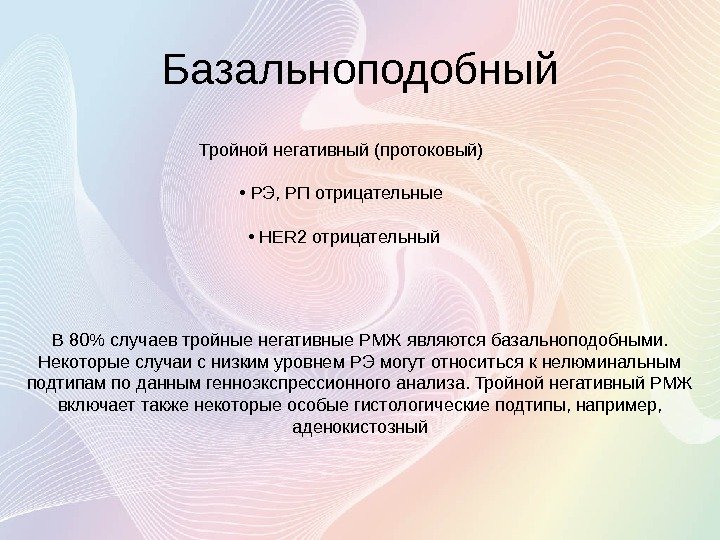 Базальноподобный

Тройной негативный (протоковый)

• РЭ, РП отрицательные

• HER2 отрицательный

В 80% случаев тройные негативные РМЖ являются базальноподобными. Некоторые случаи с низким уровнем РЭ могут относиться к нелюминальным подтипам по данным генноэкспрессионного анализа. Тройной негативный РМЖ включает также некоторые особые гистологические подтипы, например, аденокистозный